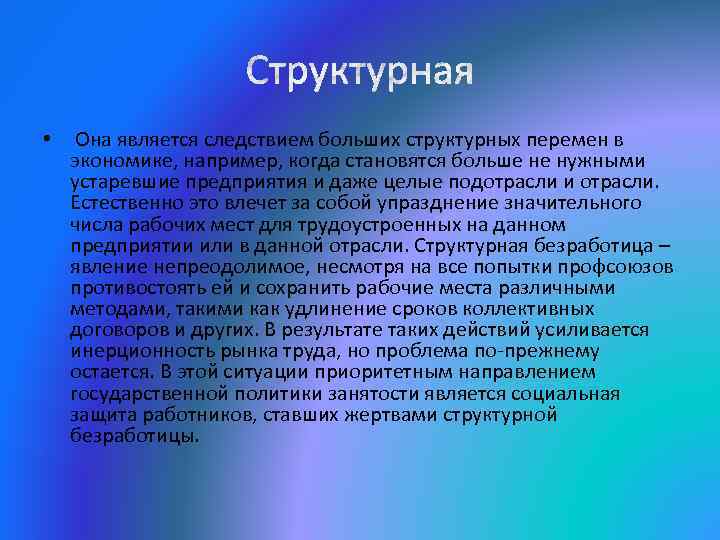 Структурная

• Она является следствием больших структурных перемен в экономике, например, когда становятся больше не нужными устаревшие предприятия и даже целые подотрасли и отрасли. Естественно это влечет за собой упразднение значительного числа рабочих мест для трудоустроенных на данном предприятии или в данной отрасли. Структурная безработица – явление непреодолимое, несмотря на все попытки профсоюзов противостоять ей и сохранить рабочие места различными методами, такими как удлинение сроков коллективных договоров и других. В результате таких действий усиливается инерционность рынка труда, но проблема по-прежнему остается. В этой ситуации приоритетным направлением государственной политики занятости является социальная защита работников, ставших жертвами структурной безработицы.